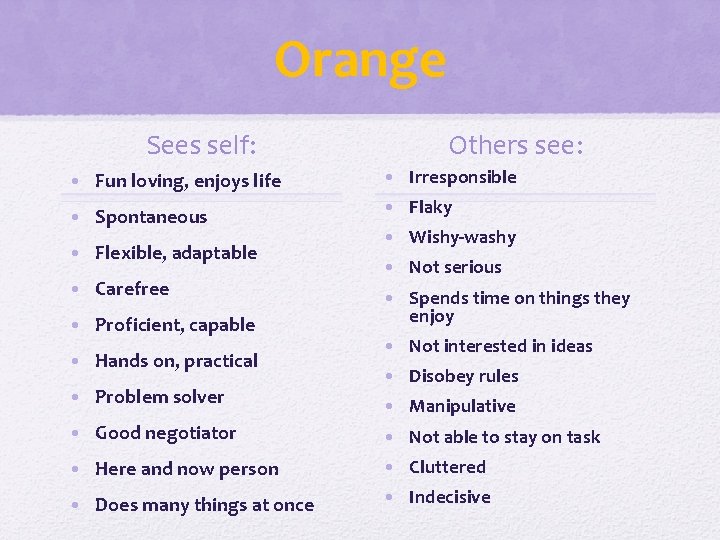 Orange

Sees self:

• Fun loving, enjoys life
• Spontaneous
• Flexible, adaptable
• Carefree
• Proficient, capable
• Hands on, practical
• Problem solver
• Good negotiator
• Here and now person
• Does many things at once

Others see:

• Irresponsible
• Flaky
• Wishy-washy
• Not serious
• Spends time on things they enjoy
• Not interested in ideas
• Disobey rules
• Manipulative
• Not able to stay on task
• Cluttered
• Indecisive